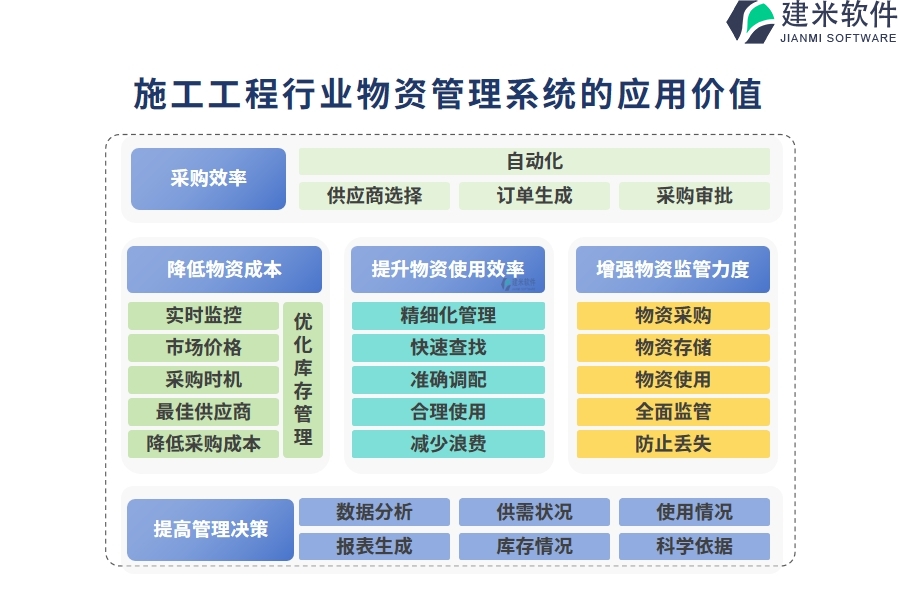 建米软件
JIANMI SOFTWARE

施工工程行业物资管理系统的应用价值

采购效率
自动化
供应商选择
订单生成
采购审批

降低物资成本
实时监控
市场价格
采购时机
最佳供应商
降低采购成本
优化库存管理

提升物资使用效率
精细化管理
快速查找
准确调配
合理使用
减少浪费

增强物资监管力度
物资采购
物资存储
物资使用
全面监管
防止丢失

提高管理决策
数据分析
供需状况
使用情况
报表生成
库存情况
科学依据